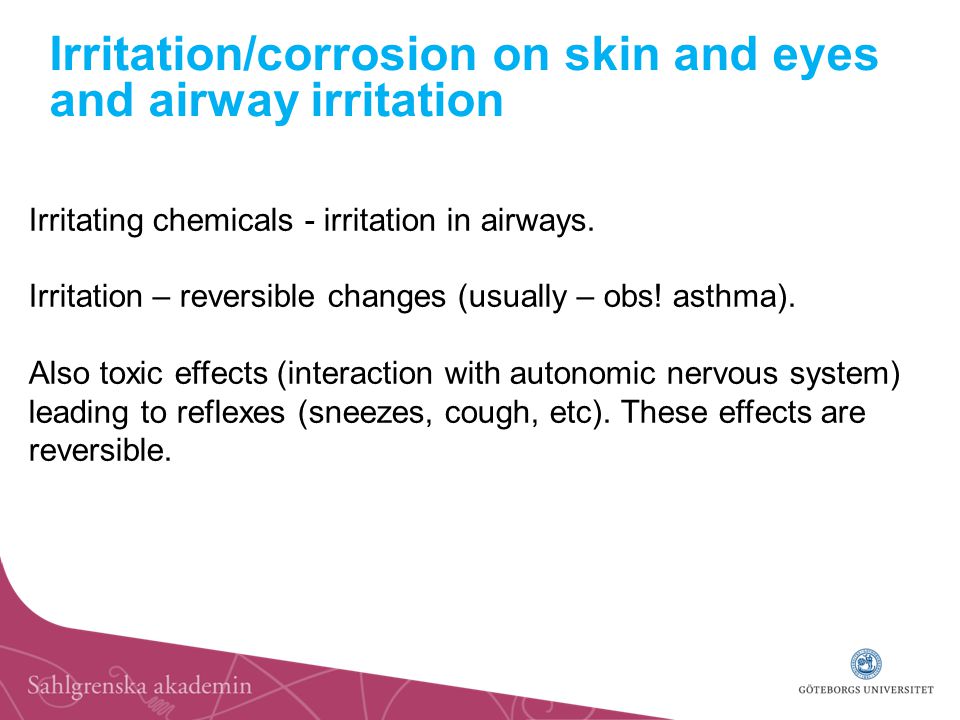 Irritation/corrosion on skin and eyes and airway irritation

Irritating chemicals - irritation in airways.

Irritation – reversible changes (usually – obs! asthma).

Also toxic effects (interaction with autonomic nervous system) leading to reflexes (sneezes, cough, etc). These effects are reversible.

Sahlgrenska akademin

GÖTEBORGS UNIVERSITET